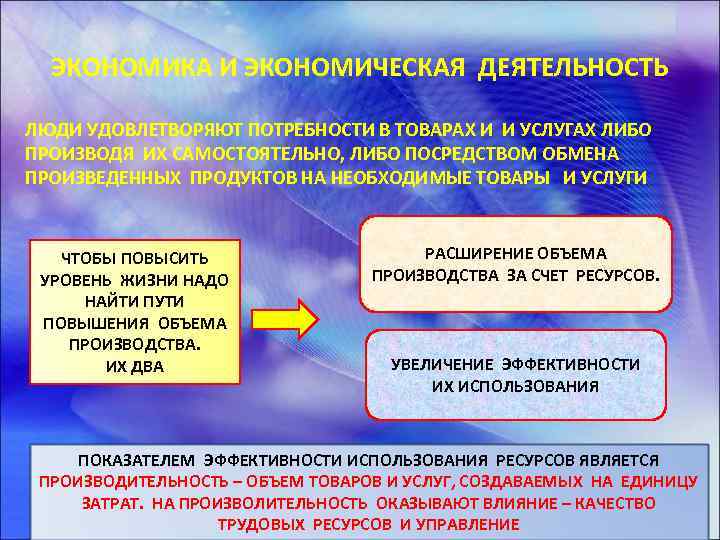 ЭКОНОМИКА И ЭКОНОМИЧЕСКАЯ ДЕЯТЕЛЬНОСТЬ

ЛЮДИ УДОВЛЕТВОРЯЮТ ПОТРЕБНОСТИ В ТОВАРАХ И И УСЛУГАХ ЛИБО ПРОИЗВОДЯ ИХ САМОСТОЯТЕЛЬНО, ЛИБО ПОСРЕДСТВОМ ОБМЕНА ПРОИЗВЕДЕННЫХ ПРОДУКТОВ НА НЕОБХОДИМЫЕ ТОВАРЫ И УСЛУГИ

ЧТОБЫ ПОВЫСИТЬ УРОВЕНЬ ЖИЗНИ НАДО НАЙТИ ПУТИ ПОВЫШЕНИЯ ОБЪЕМА ПРОИЗВОДСТВА. ИХ ДВА

РАСШИРЕНИЕ ОБЪЕМА ПРОИЗВОДСТВА ЗА СЧЕТ РЕСУРСОВ.

УВЕЛИЧЕНИЕ ЭФФЕКТИВНОСТИ ИХ ИСПОЛЬЗОВАНИЯ

ПОКАЗАТЕЛЕМ ЭФФЕКТИВНОСТИ ИСПОЛЬЗОВАНИЯ РЕСУРСОВ ЯВЛЯЕТСЯ ПРОИЗВОДИТЕЛЬНОСТЬ – ОБЪЕМ ТОВАРОВ И УСЛУГ, СОЗДАВАЕМЫХ НА ЕДИНИЦУ ЗАТРАТ. НА ПРОИЗВОЛИТЕЛЬНОСТЬ ОКАЗЫВАЮТ ВЛИЯНИЕ – КАЧЕСТВО ТРУДОВЫХ РЕСУРСОВ И УПРАВЛЕНИЕ